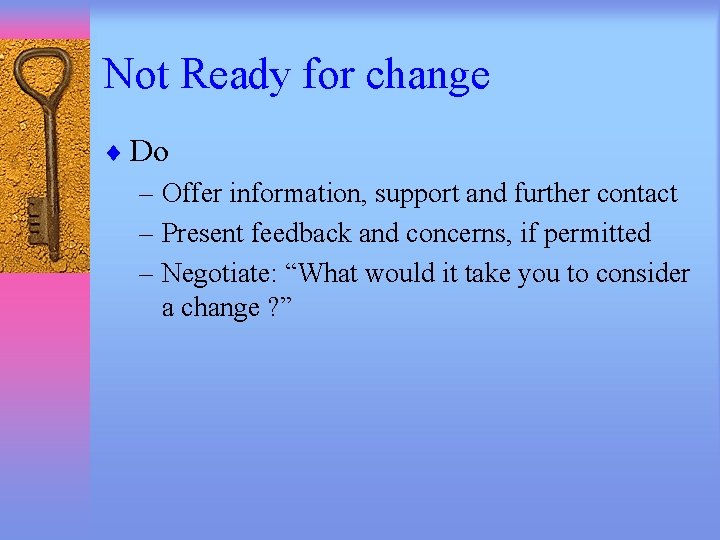 Not Ready for change

♦ Do

– Offer information, support and further contact

– Present feedback and concerns, if permitted

– Negotiate: “What would it take you to consider a change ?”